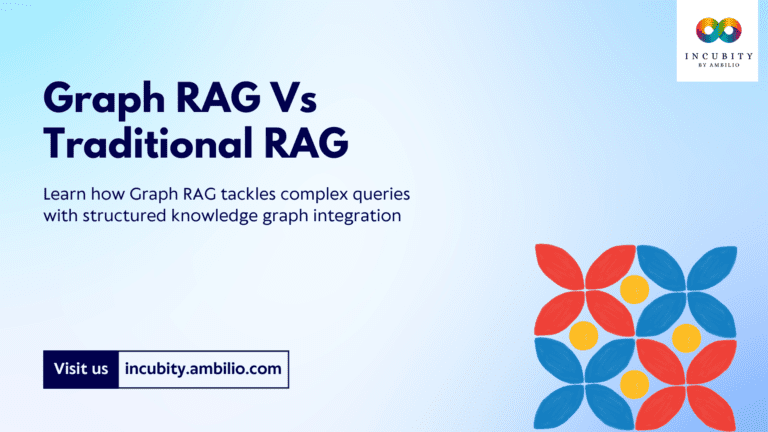 INCUBITY
BY AMBILIO

Graph RAG Vs Traditional RAG

Learn how Graph RAG tackles complex queries with structured knowledge graph integration

Visit us incubity.ambilio.com